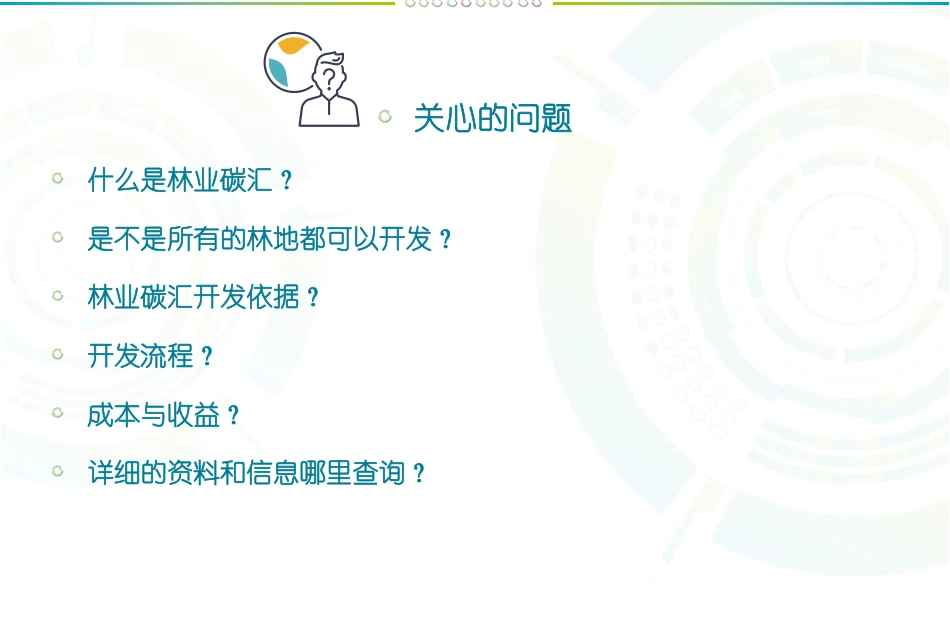 关心的问题

什么是林业碳汇？

是不是所有的林地都可以开发？

林业碳汇开发依据？

开发流程？

成本与收益？

详细的资料和信息哪里查询？